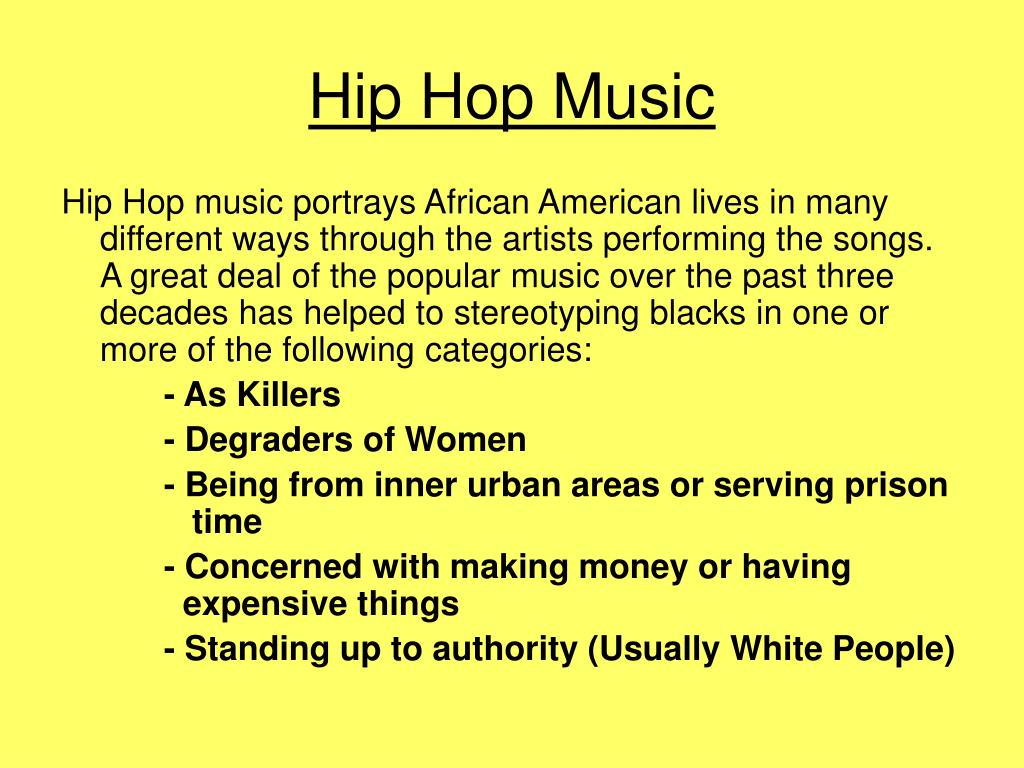 Hip Hop Music

Hip Hop music portrays African American lives in many different ways through the artists performing the songs. A great deal of the popular music over the past three decades has helped to stereotyping blacks in one or more of the following categories:

- As Killers

- Degraders of Women

- Being from inner urban areas or serving prison time

- Concerned with making money or having expensive things

- Standing up to authority (Usually White People)